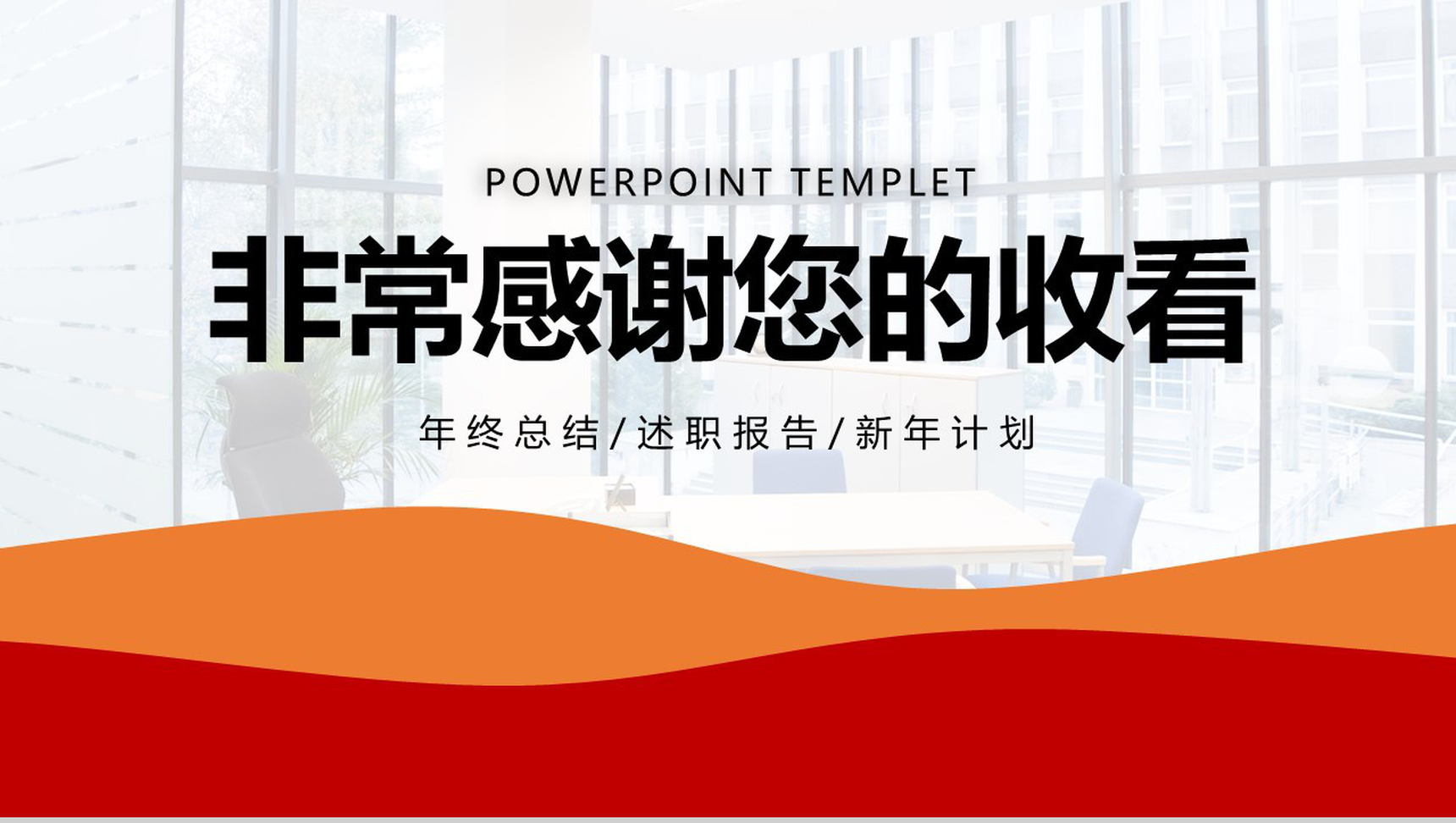 POWERPOINT TEMPLET

非常感谢您的收看

年终总结/述职报告/新年计划